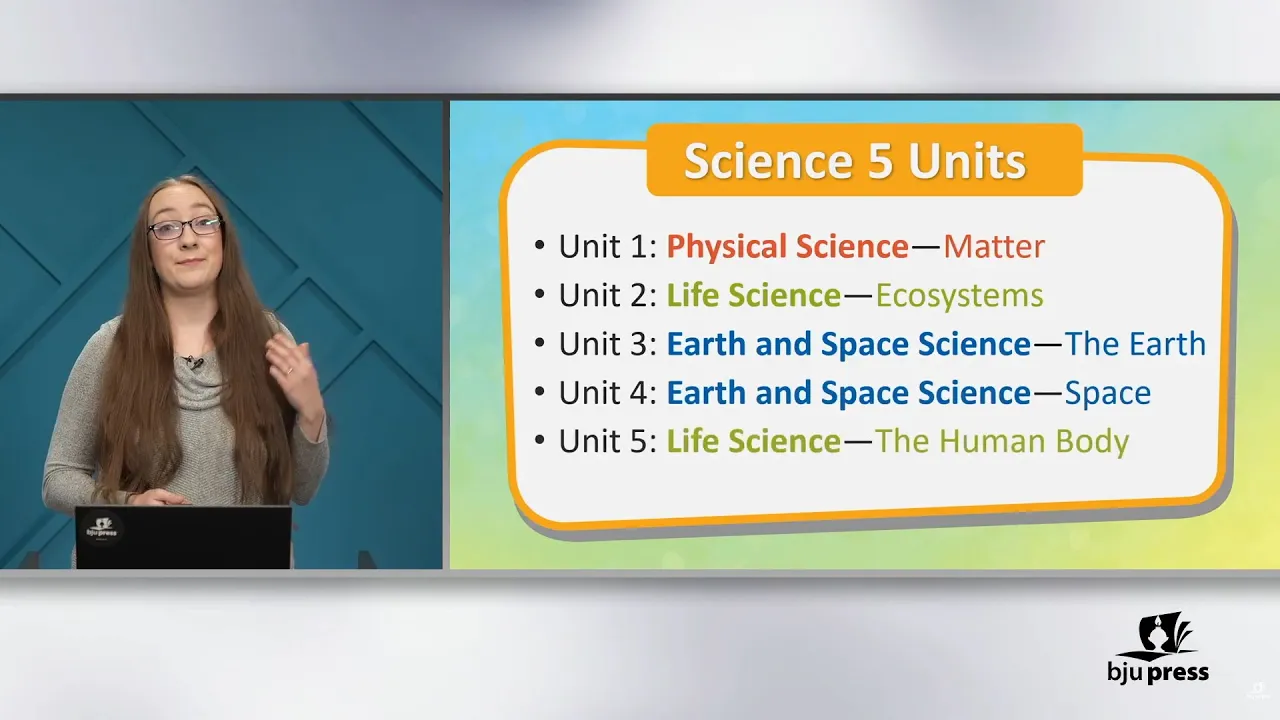 bju press

Science 5 Units

• Unit 1: Physical Science—Matter
• Unit 2: Life Science—Ecosystems
• Unit 3: Earth and Space Science—The Earth
• Unit 4: Earth and Space Science—Space
• Unit 5: Life Science—The Human Body

bju press